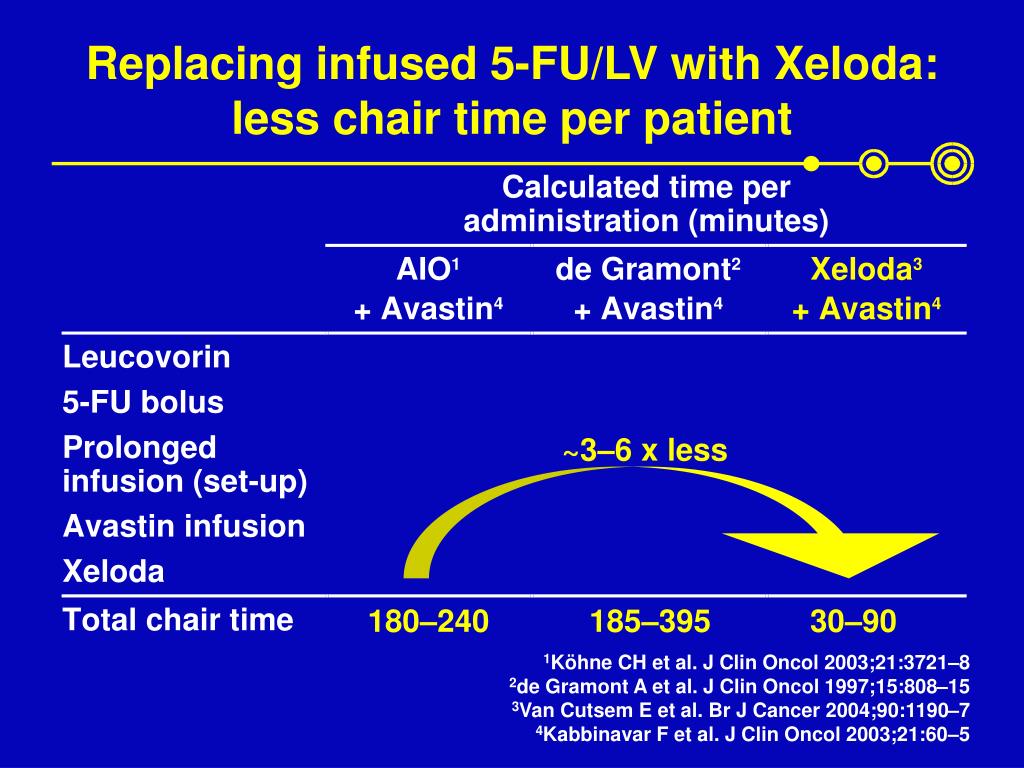 Replacing infused 5-FU/LV with Xeloda: less chair time per patient

Calculated time per administration (minutes)

| | AIO$^1$ + Avastin$^4$ | de Gramont$^2$ + Avastin$^4$ | Xeloda$^3$ + Avastin$^4$ |
|---|---|---|---|
| Leucovorin | | | |
| 5-FU bolus | | | |
| Prolonged infusion (set-up) | | | |
| Avastin infusion | | | |
| Xeloda | | | |
| Total chair time | 180–240 | 185–395 | 30–90 |

~3–6 x less

$^1$Köhne CH et al. J Clin Oncol 2003;21:3721–8
$^2$de Gramont A et al. J Clin Oncol 1997;15:808–15
$^3$Van Cutsem E et al. Br J Cancer 2004;90:1190–7
$^4$Kabbinavar F et al. J Clin Oncol 2003;21:60–5